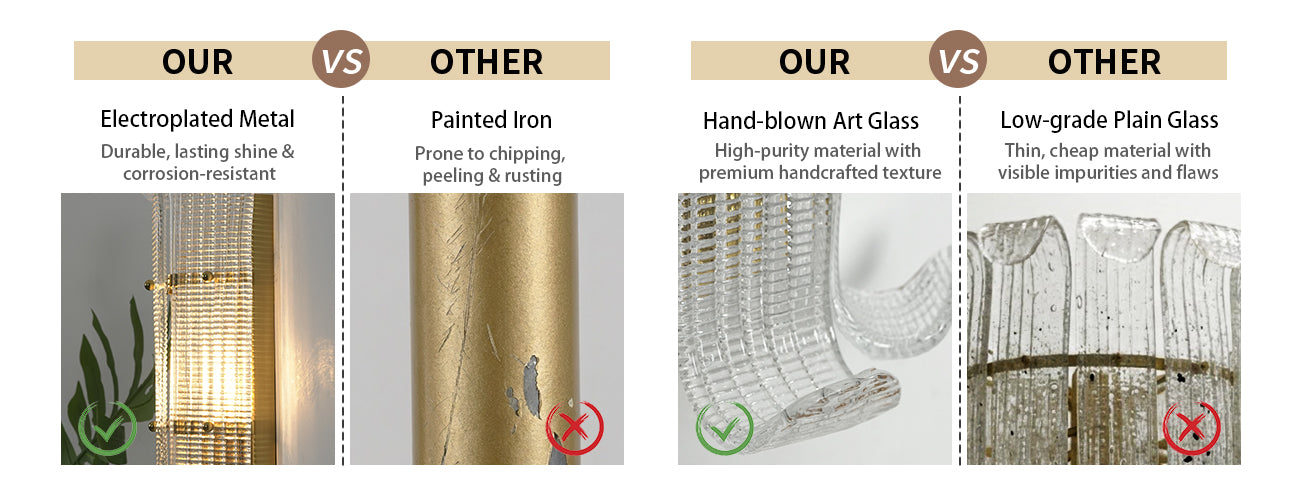 OUR VS OTHER

Electroplated Metal
Durable, lasting shine & corrosion-resistant

Painted Iron
Prone to chipping, peeling & rusting

OUR VS OTHER

Hand-blown Art Glass
High-purity material with premium handcrafted texture

Low-grade Plain Glass
Thin, cheap material with visible impurities and flaws